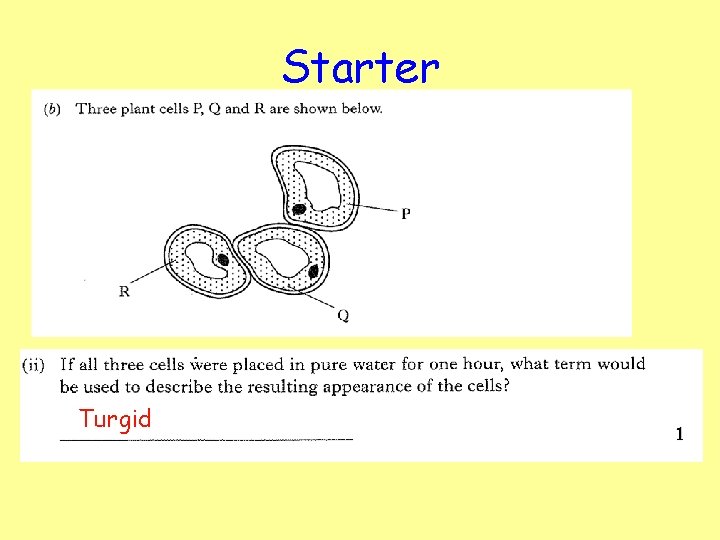 Starter

(b) Three plant cells P, Q and R are shown below.

P

R

Q

(ii) If all three cells were placed in pure water for one hour, what term would be used to describe the resulting appearance of the cells?

Turgid

1